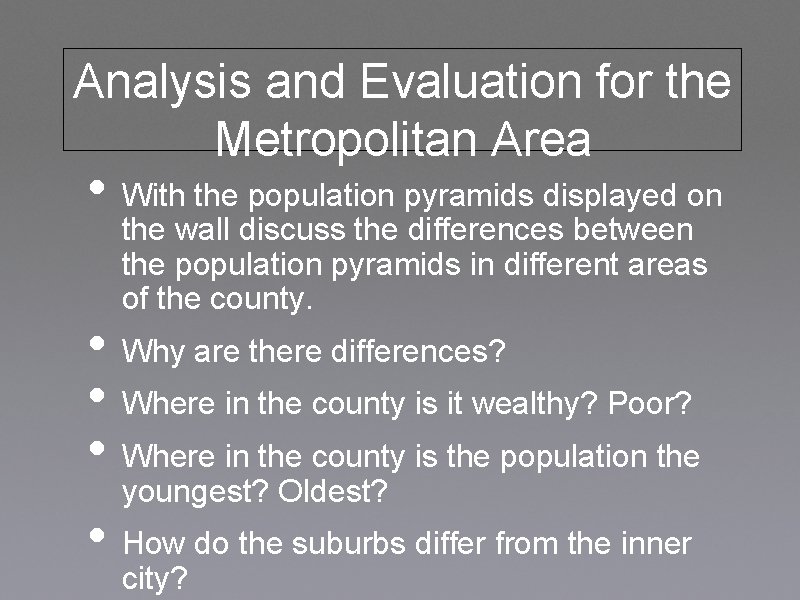 Analysis and Evaluation for the Metropolitan Area

• With the population pyramids displayed on the wall discuss the differences between the population pyramids in different areas of the county.

• Why are there differences?

• Where in the county is it wealthy? Poor?

• Where in the county is the population the youngest? Oldest?

• How do the suburbs differ from the inner city?